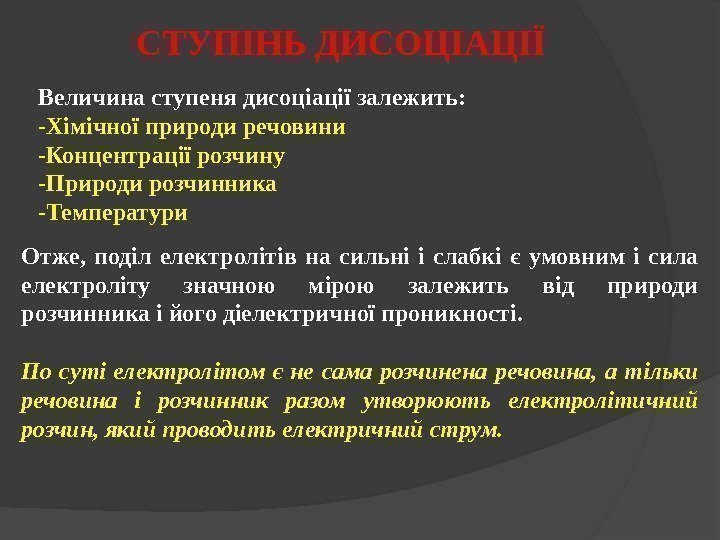 СТУПІНЬ ДИСОЦІАЦІЇ

Величина ступеня дисоціації залежить:
-Хімічної природи речовини
-Концентрації розчину
-Природи розчинника
-Температури

Отже, поділ електролітів на сильні і слабкі є умовним і сила електроліту значною мірою залежить від природи розчинника і його діелектричної проникності.

По суті електролітом є не сама розчинена речовина, а тільки речовина і розчинник разом утворюють електролітичний розчин, який проводить електричний струм.